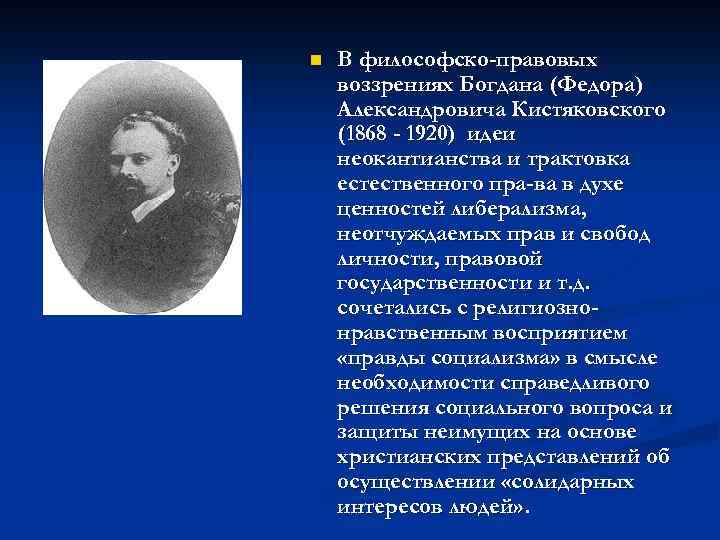 В философско-правовых воззрениях Богдана (Федора) Александровича Кистяковского (1868 - 1920) идеи неокантианства и трактовка естественного пра-ва в духе ценностей либерализма, неотчуждаемых прав и свобод личности, правовой государственности и т.д. сочетались с религиозно-нравственным восприятием «правды социализма» в смысле необходимости справедливого решения социального вопроса и защиты неимущих на основе христианских представлений об осуществлении «солидарных интересов людей».